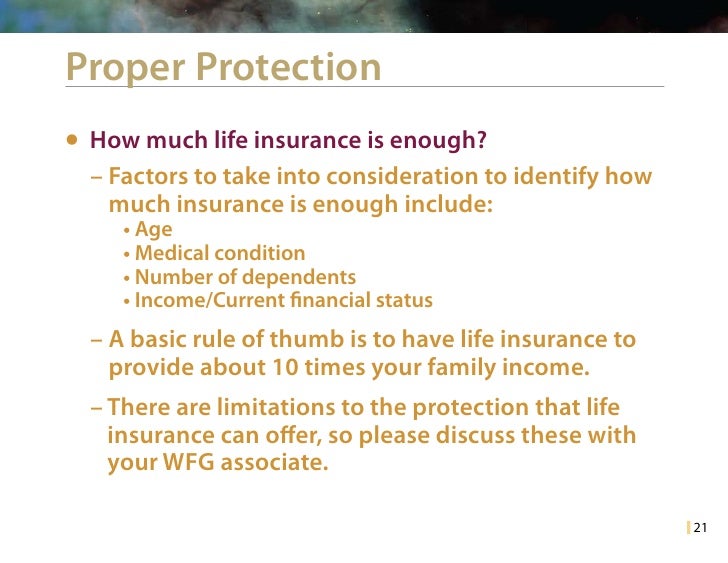 Proper Protection

• How much life insurance is enough?

– Factors to take into consideration to identify how much insurance is enough include:
• Age
• Medical condition
• Number of dependents
• Income/Current financial status

– A basic rule of thumb is to have life insurance to provide about 10 times your family income.

– There are limitations to the protection that life insurance can offer, so please discuss these with your WFG associate.

21